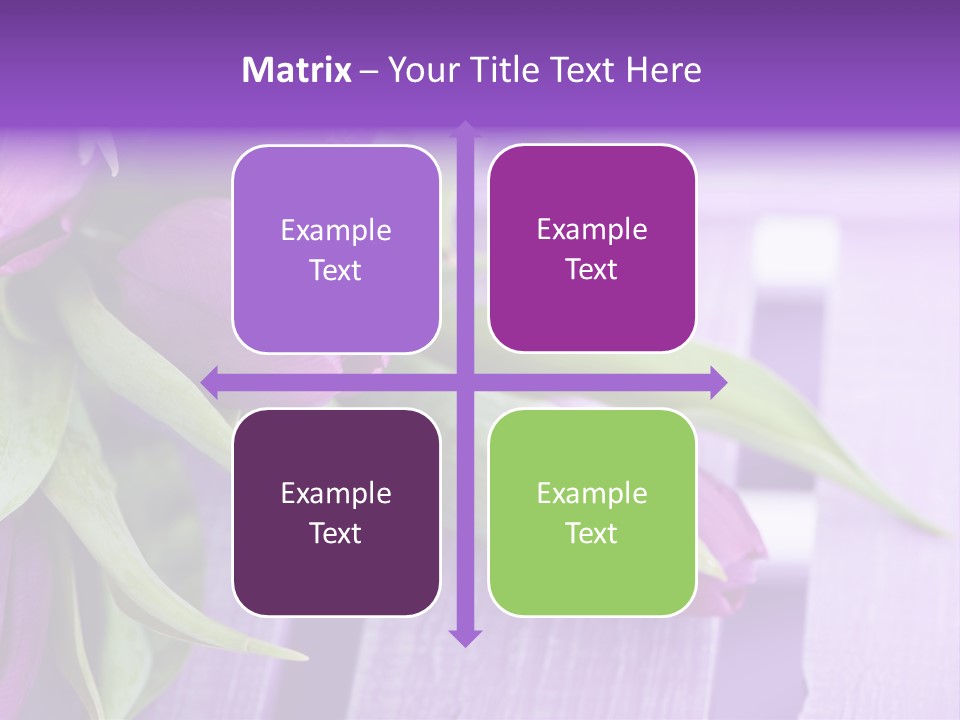 Matrix – Your Title Text Here

Example Text

Example Text

Example Text

Example Text